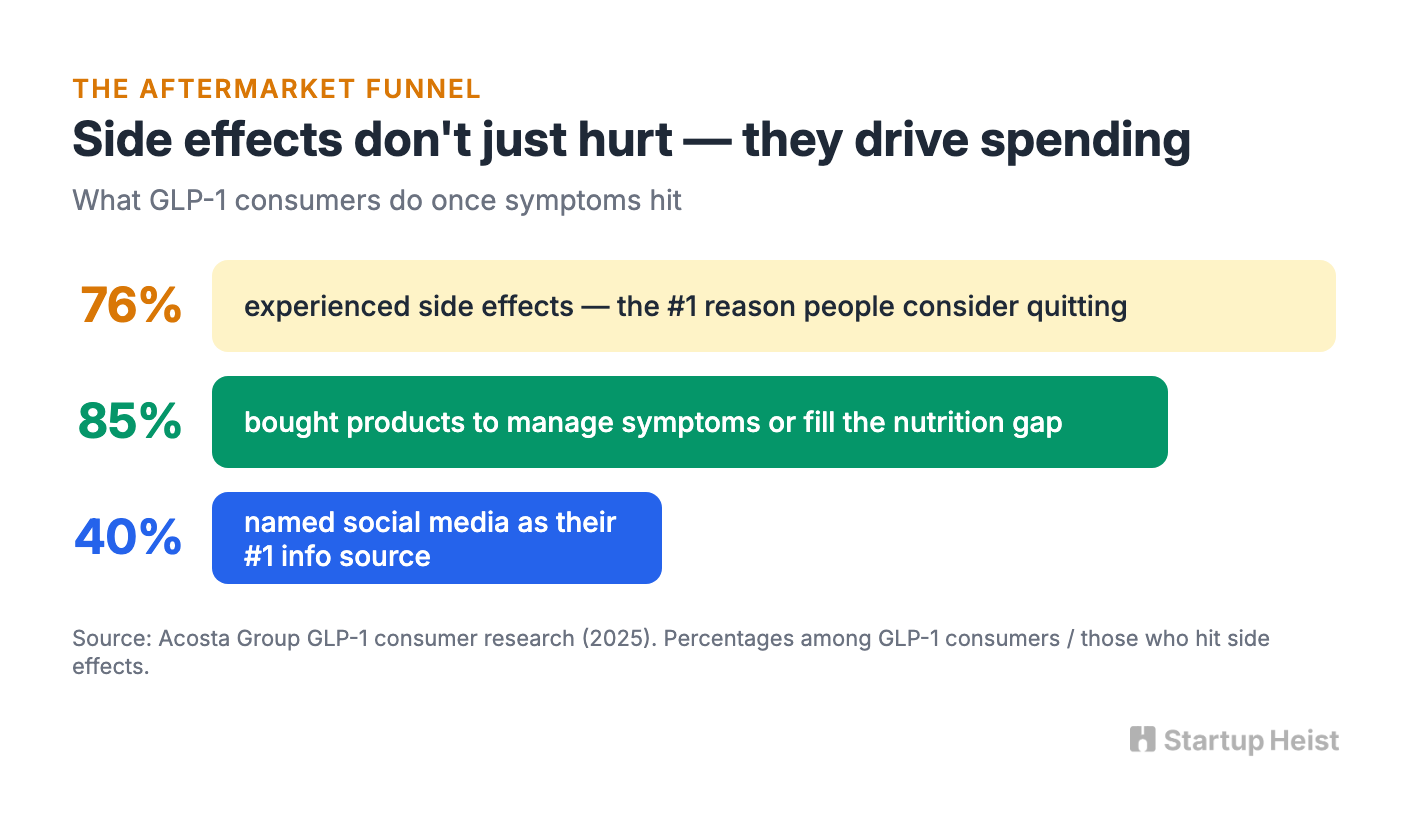 THE AFTERMARKET FUNNEL

Side effects don't just hurt — they drive spending

What GLP-1 consumers do once symptoms hit

76% experienced side effects — the #1 reason people consider quitting

85% bought products to manage symptoms or fill the nutrition gap

40% named social media as their #1 info source

Source: Acosta Group GLP-1 consumer research (2025). Percentages among GLP-1 consumers / those who hit side effects.

Startup Heist